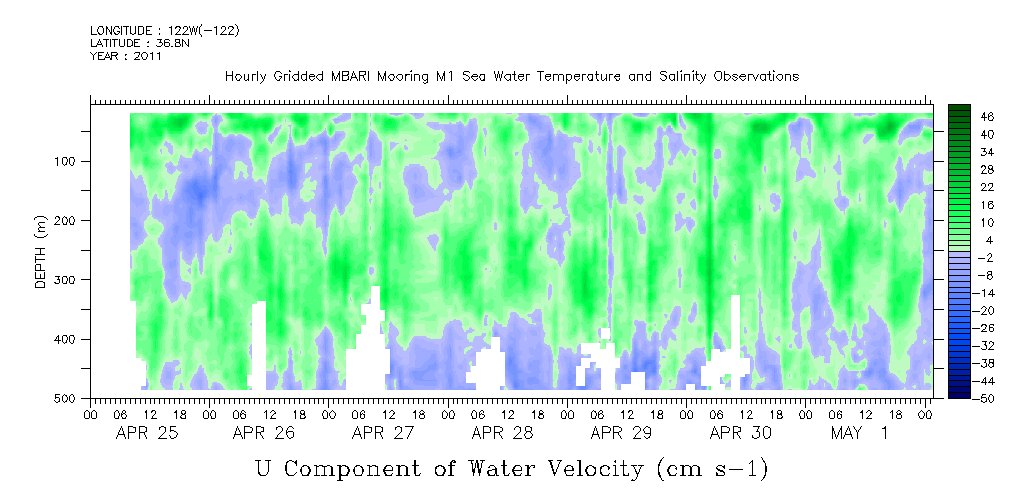 LONGITUDE : 122W(-122)
LATITUDE : 36.8N
YEAR : 2011

Hourly Gridded MBARI Mooring M1 Sea Water Temperature and Salinity Observations

DEPTH (m)

100
200
300
400
500

46
40
34
28
22
16
10
4
-2
-8
-14
-20
-26
-32
-38
-44
-50

00 06 12 18 00 06 12 18 00 06 12 18 00 06 12 18 00 06 12 18 00 06 12 18 00 06 12 18 00

APR 25 APR 26 APR 27 APR 28 APR 29 APR 30 MAY 1

U Component of Water Velocity (cm s-1)